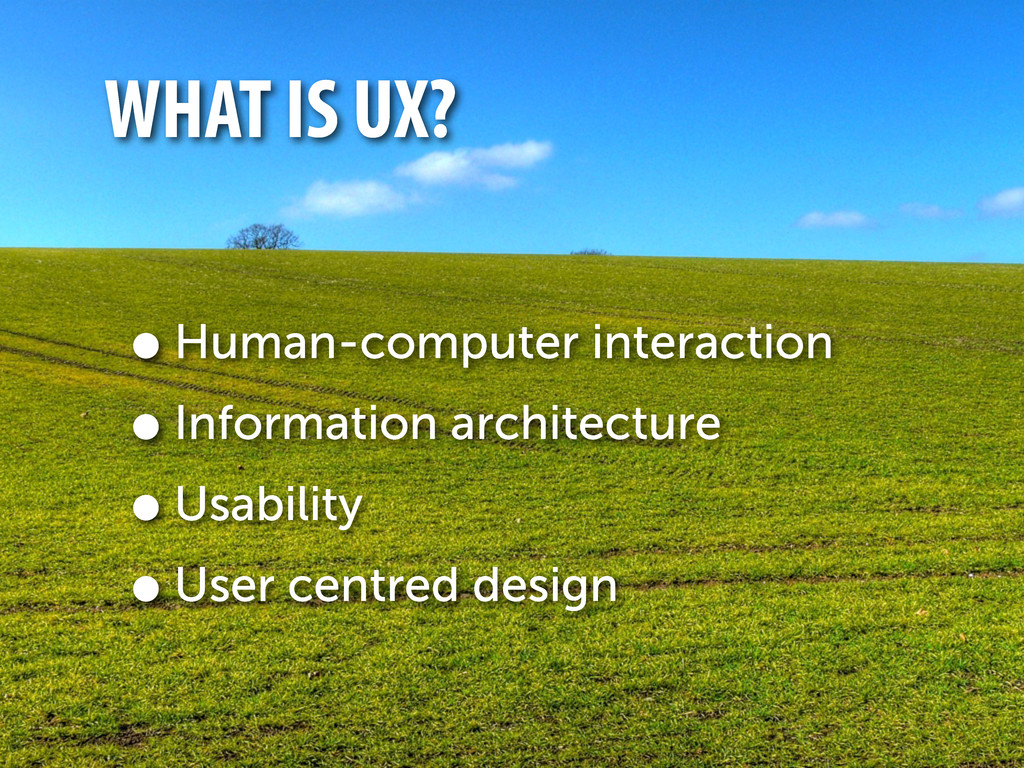 WHAT IS UX?

• Human-computer interaction

• Information architecture

• Usability

• User centred design